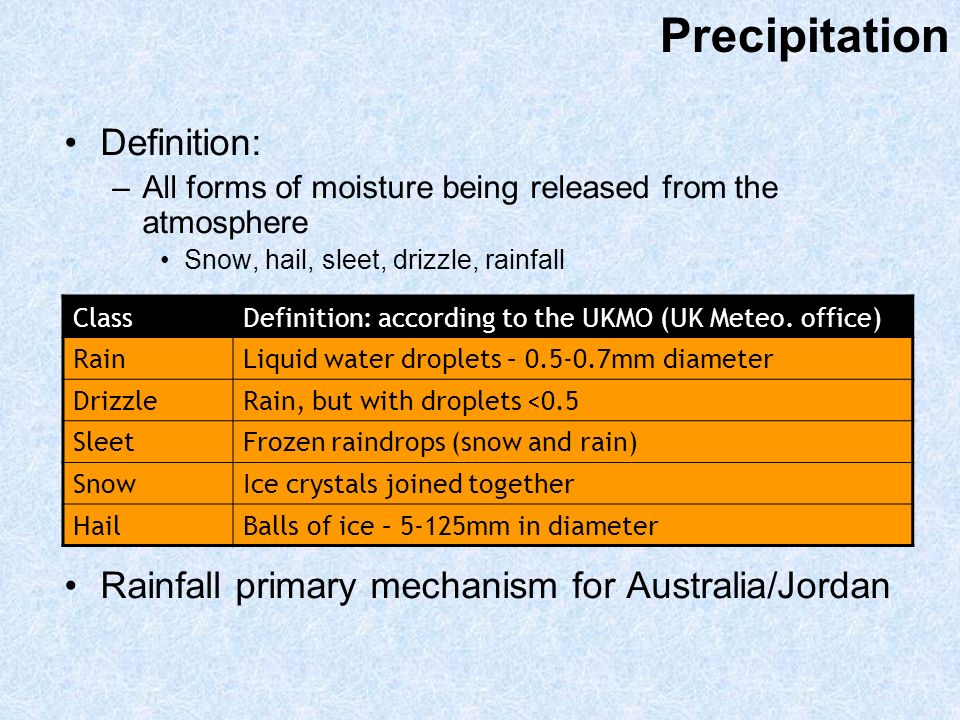 Precipitation

• Definition:
– All forms of moisture being released from the atmosphere
• Snow, hail, sleet, drizzle, rainfall

| Class | Definition: according to the UKMO (UK Meteo. office) |
|---|---|
| Rain | Liquid water droplets – 0.5-0.7mm diameter |
| Drizzle | Rain, but with droplets <0.5 |
| Sleet | Frozen raindrops (snow and rain) |
| Snow | Ice crystals joined together |
| Hail | Balls of ice – 5-125mm in diameter |

• Rainfall primary mechanism for Australia/Jordan